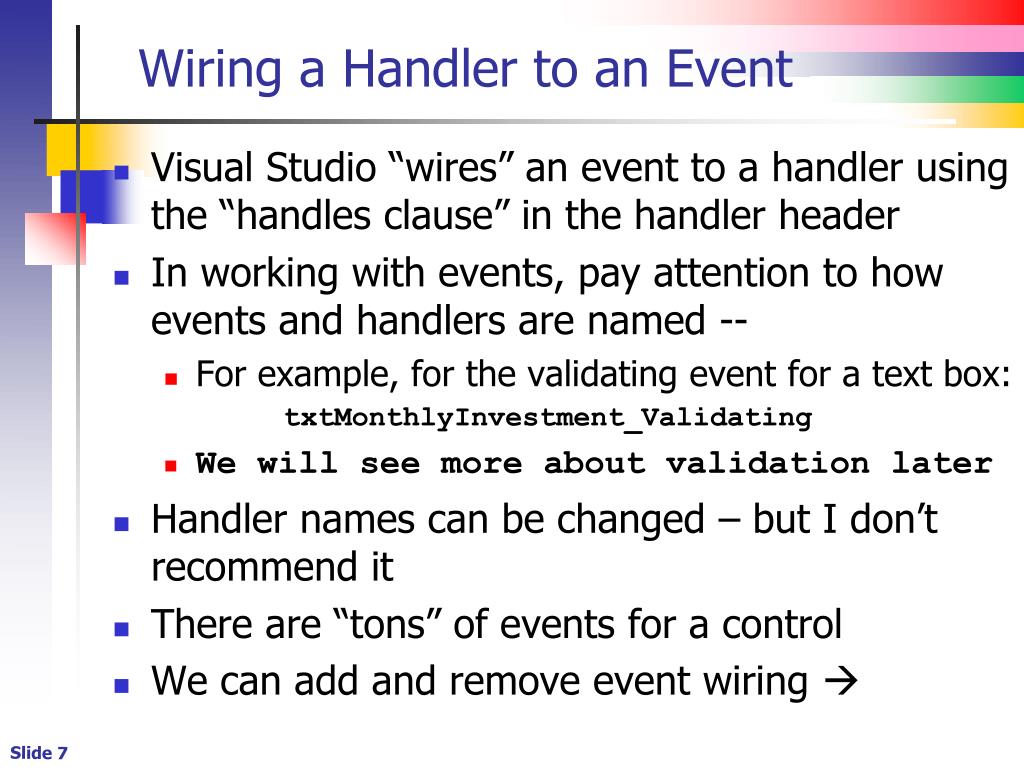 Wiring a Handler to an Event

Visual Studio “wires” an event to a handler using the “handles clause” in the handler header

In working with events, pay attention to how events and handlers are named --

For example, for the validating event for a text box:
txtMonthlyInvestment_Validating

We will see more about validation later

Handler names can be changed – but I don’t recommend it

There are “tons” of events for a control

We can add and remove event wiring →

Slide 7